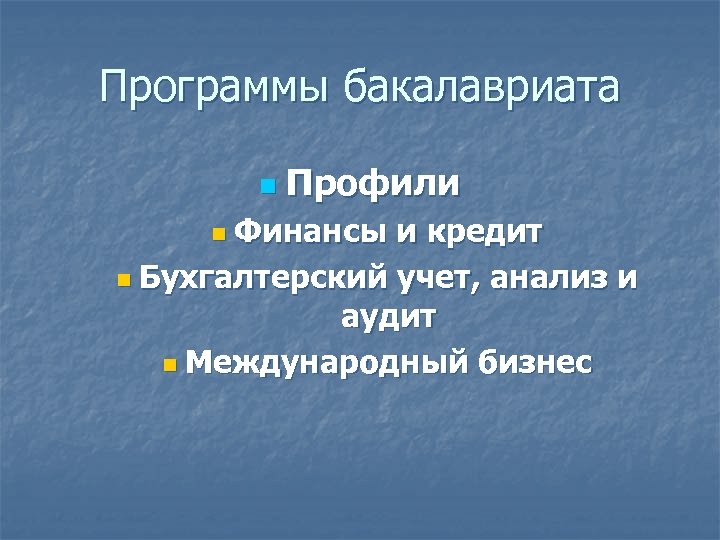 Программы бакалавриата

Профили

Финансы и кредит

Бухгалтерский учет, анализ и аудит

Международный бизнес